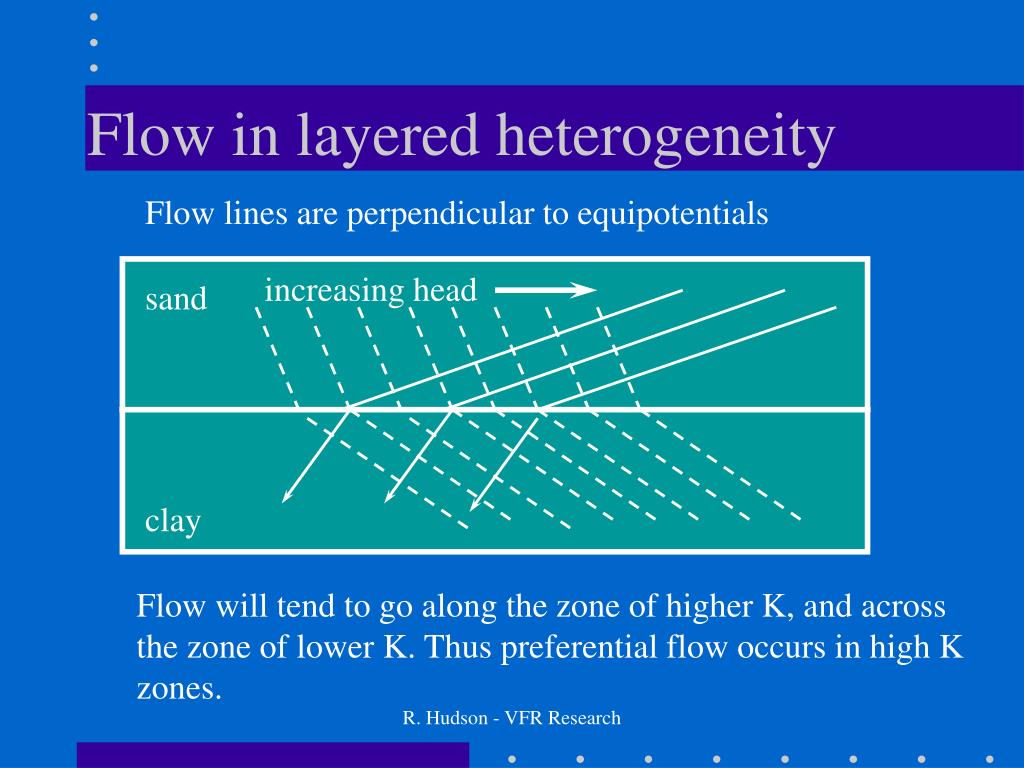 Flow in layered heterogeneity

Flow lines are perpendicular to equipotentials

sand

increasing head

clay

Flow will tend to go along the zone of higher K, and across the zone of lower K. Thus preferential flow occurs in high K zones.

R. Hudson - VFR Research